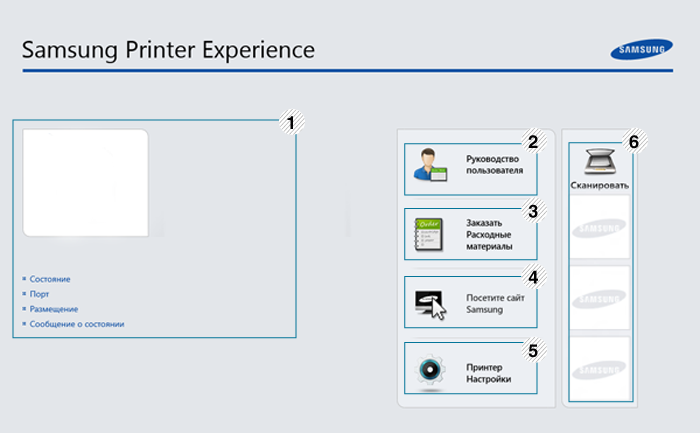 Samsung Printer Experience

SAMSUNG

1

Состояние
Порт
Размещение
Сообщение о состоянии

2
Руководство пользователя

3
Order
Заказать Расходные материалы

4
Посетите сайт Samsung

5
Принтер Настройки

6
Сканировать

SAMSUNG

SAMSUNG

SAMSUNG